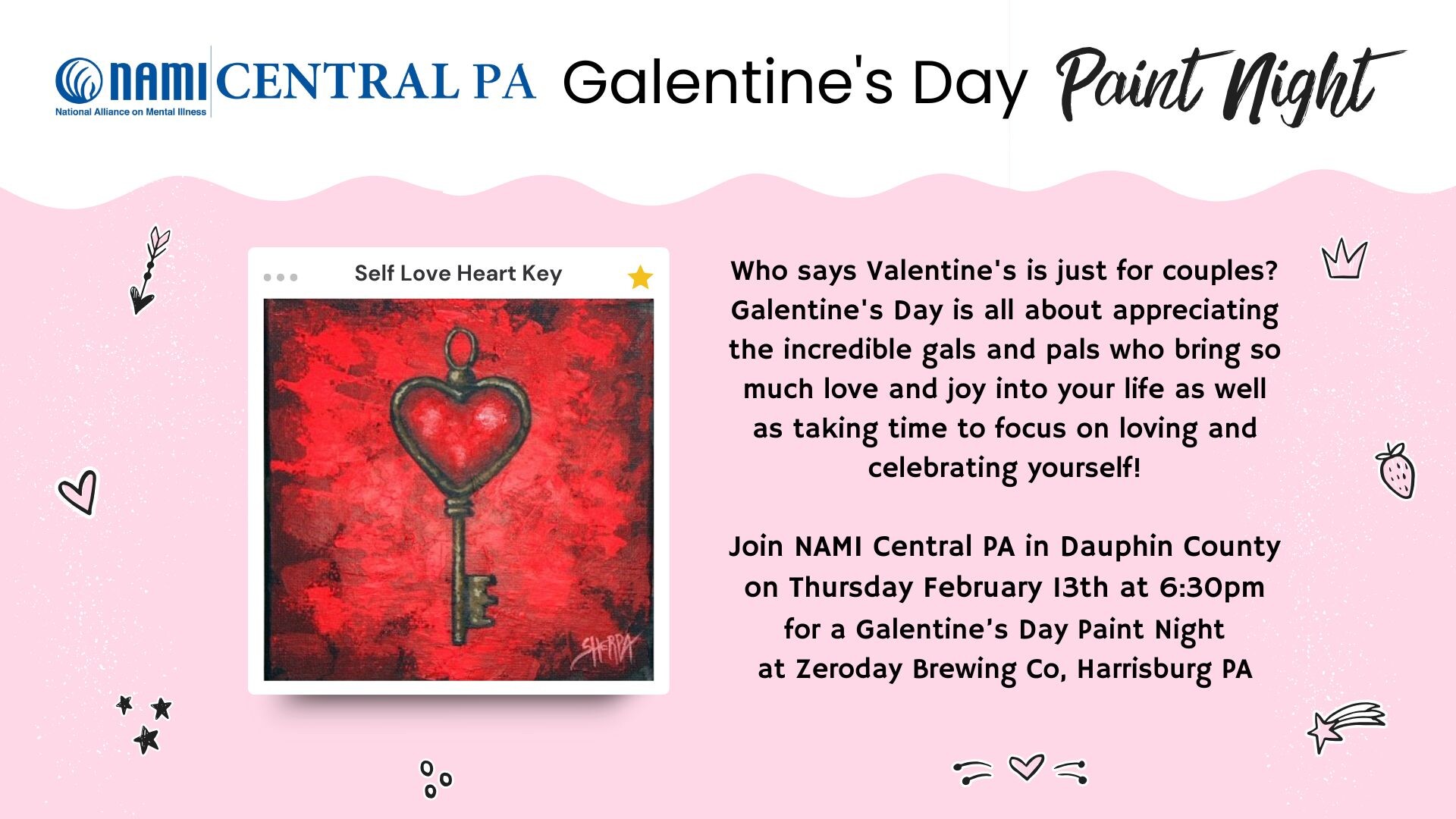 NAMI CENTRAL PA
National Alliance on Mental Illness

Galentine's Day Paint Night

Self Love Heart Key

SHERPA

Who says Valentine's is just for couples? Galentine's Day is all about appreciating the incredible gals and pals who bring so much love and joy into your life as well as taking time to focus on loving and celebrating yourself!

Join NAMI Central PA in Dauphin County on Thursday February 13th at 6:30pm for a Galentine's Day Paint Night at Zeroday Brewing Co, Harrisburg PA